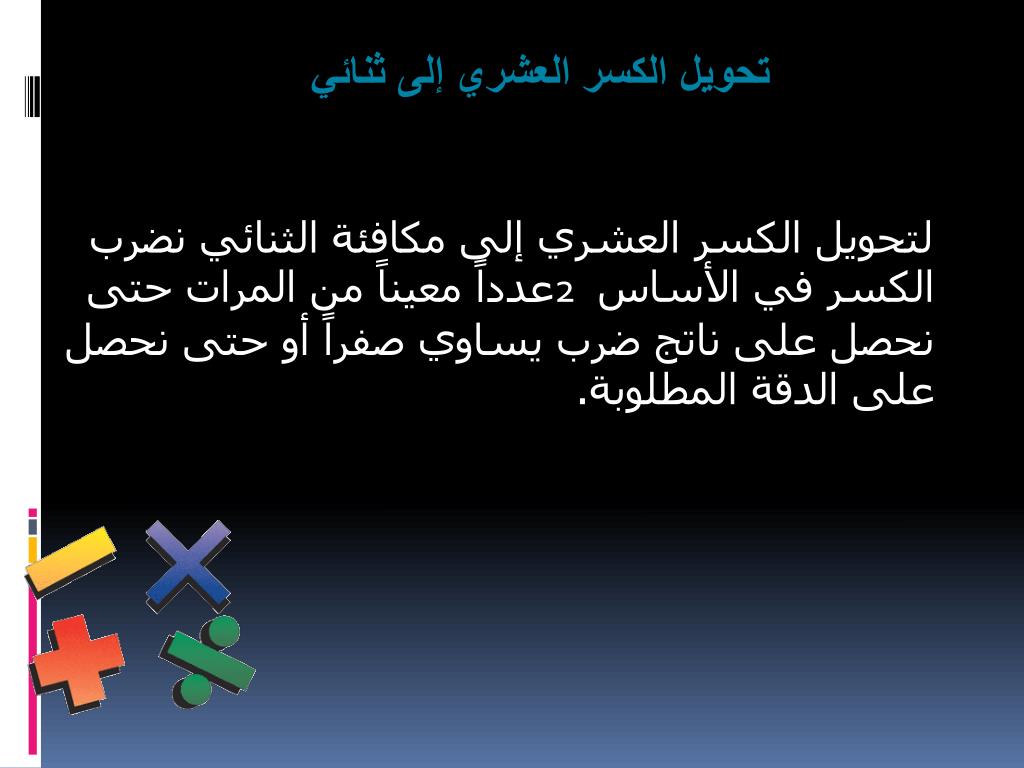 تحويل الكسر العشري إلى ثنائي

لتحويل الكسر العشري إلي مكافئة الثنائي نضرب الكسر في الأساس 2عدداً معيناً من المرات حتى نحصل على ناتج ضرب يساوي صفراً أو حتى نحصل على الدقة المطلوبة.